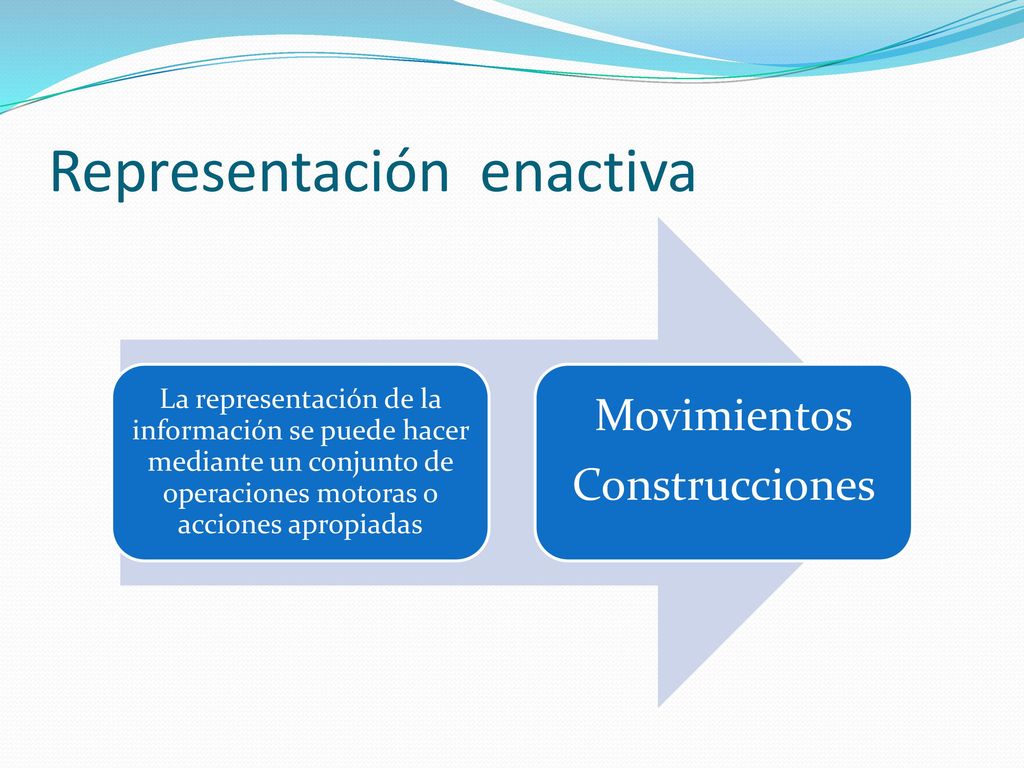 Representación enactiva

La representación de la información se puede hacer mediante un conjunto de operaciones motoras o acciones apropiadas

Movimientos
Construcciones